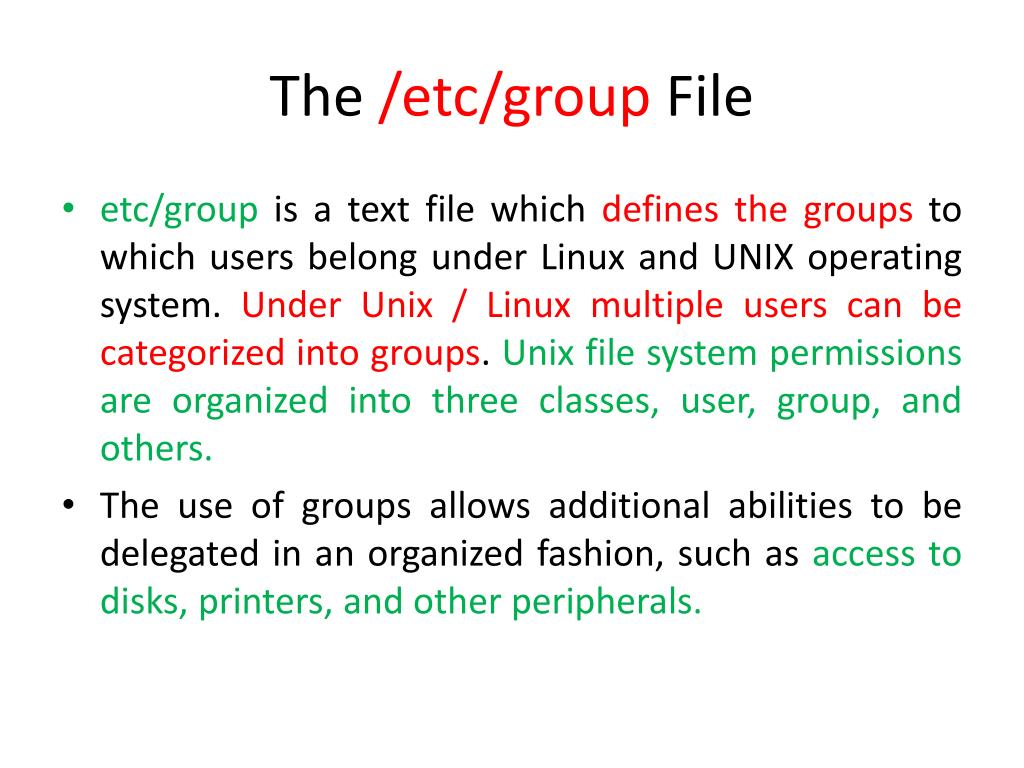 The /etc/group File

• etc/group is a text file which defines the groups to which users belong under Linux and UNIX operating system. Under Unix / Linux multiple users can be categorized into groups. Unix file system permissions are organized into three classes, user, group, and others.

• The use of groups allows additional abilities to be delegated in an organized fashion, such as access to disks, printers, and other peripherals.